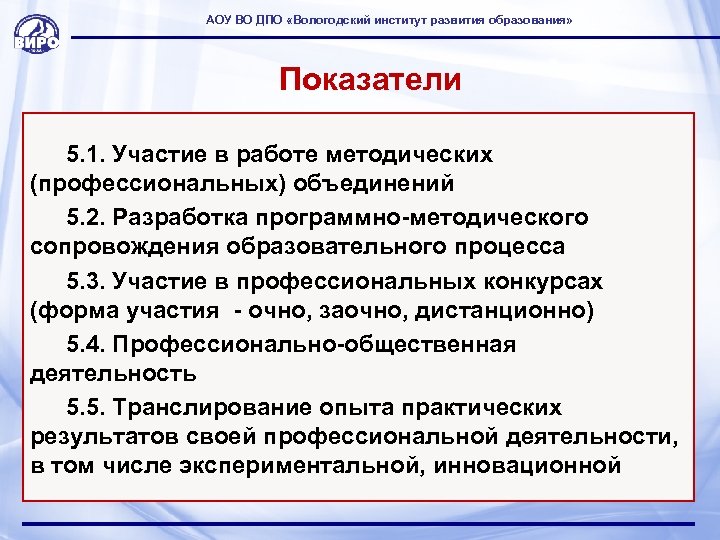 ВИРО

АОУ ВО ДПО «Вологодский институт развития образования»

Показатели

5.1. Участие в работе методических (профессиональных) объединений

5.2. Разработка программно-методического сопровождения образовательного процесса

5.3. Участие в профессиональных конкурсах (форма участия - очно, заочно, дистанционно)

5.4. Профессионально-общественная деятельность

5.5. Транслирование опыта практических результатов своей профессиональной деятельности, в том числе экспериментальной, инновационной